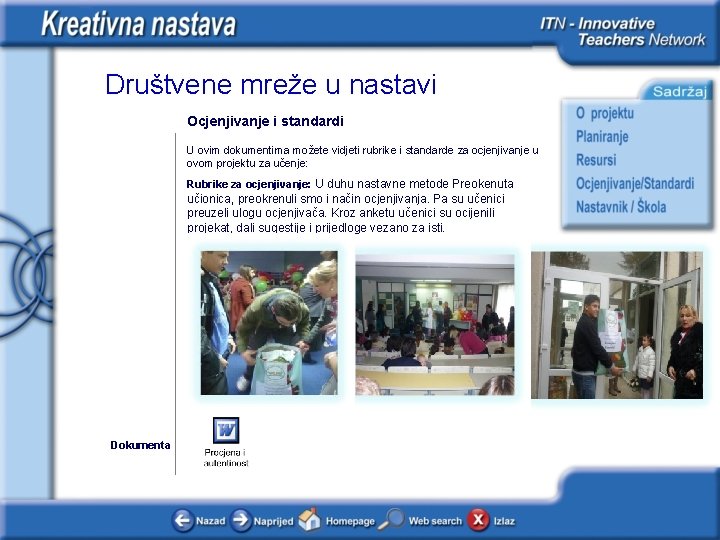 Kreativna nastava

ITN - Innovative Teachers Network

Društvene mreže u nastavi

Sadržaj

O projektu
Planiranje
Resursi
Ocjenjivanje/Standardi
Nastavnik / Škola

Ocjenjivanje i standardi

U ovim dokumentima možete vidjeti rubrike i standarde za ocjenjivanje u ovom projektu za učenje:

Rubrike za ocjenjivanje: U duhu nastavne metode Preokenuta učionica, preokrenuli smo i način ocjenjivanja. Pa su učenici preuzeli ulogu ocjenjivača. Kroz anketu učenici su ocijenili projekat, dali sugestije i prijedloge vezano za isti.

Dokumenta

Procjena i autentinost

Nazad Naprijed Homepage Web search Izlaz